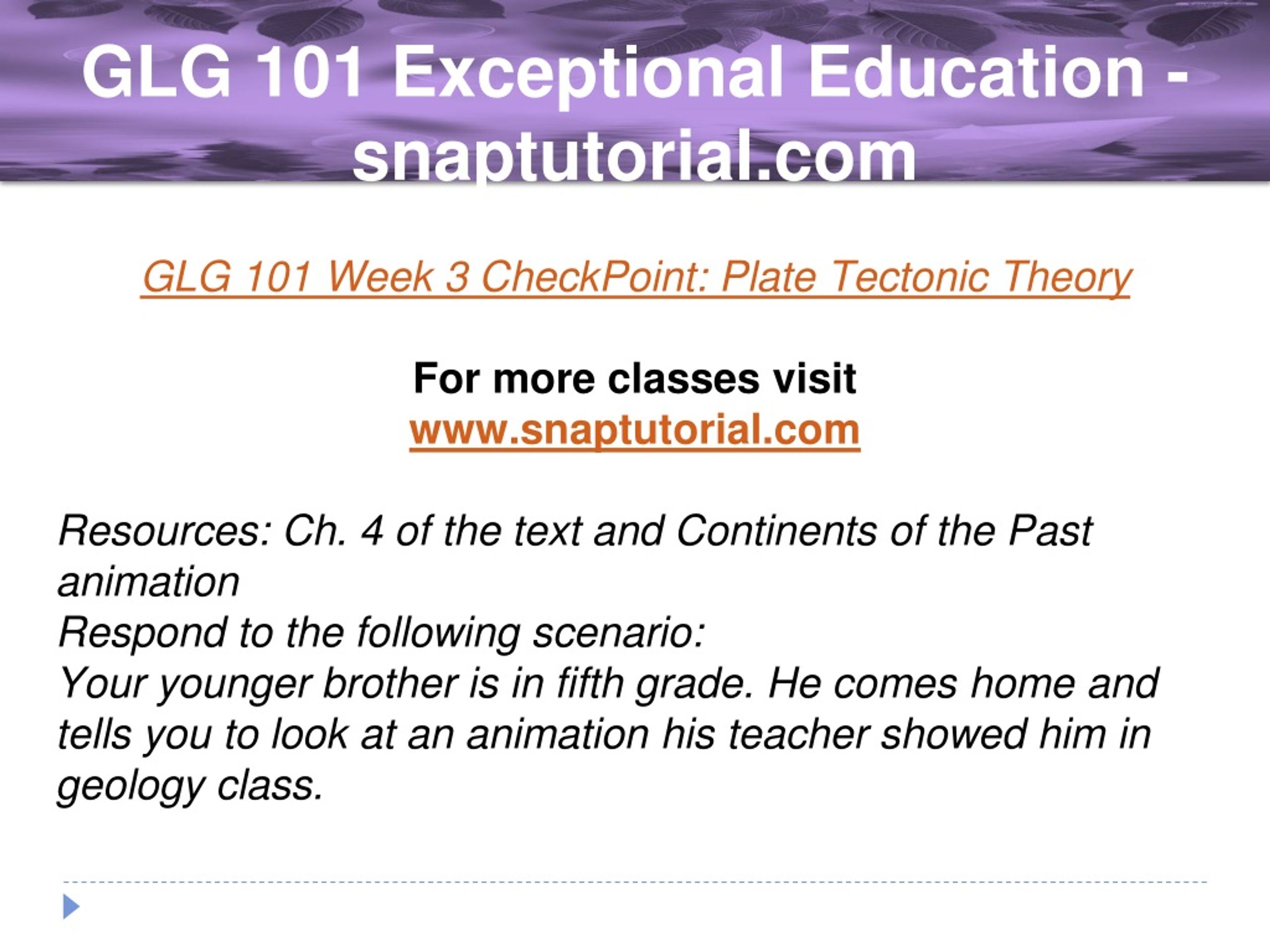 GLG 101 Exceptional Education - snaptutorial.com

GLG 101 Week 3 CheckPoint: Plate Tectonic Theory

For more classes visit
www.snaptutorial.com

Resources: Ch. 4 of the text and Continents of the Past animation
Respond to the following scenario:
Your younger brother is in fifth grade. He comes home and tells you to look at an animation his teacher showed him in geology class.